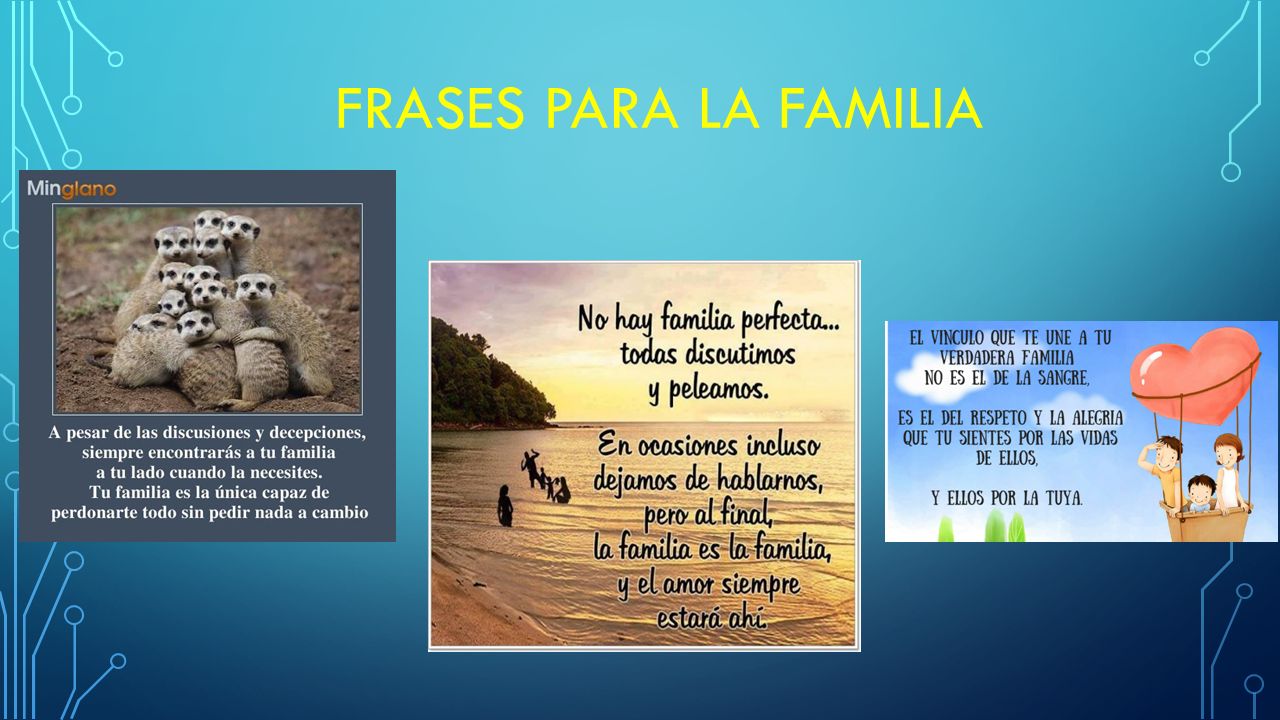 FRASES PARA LA FAMILIA

Minglano

A pesar de las discusiones y decepciones, siempre encontrarás a tu familia a tu lado cuando la necesites. Tu familia es la única capaz de perdonarte todo sin pedir nada a cambio

No hay familia perfecta... todas discutimos y peleamos.

En ocasiones incluso dejamos de hablarnos, pero al final, la familia es la familia, y el amor siempre estará ahí.

EL VINCULO QUE TE UNE A TU VERDADERA FAMILIA NO ES EL DE LA SANGRE,

ES EL DEL RESPETO Y LA ALEGRIA QUE TU SIENTES POR LAS VIDAS DE ELLOS,

Y ELLOS POR LA TUYA.